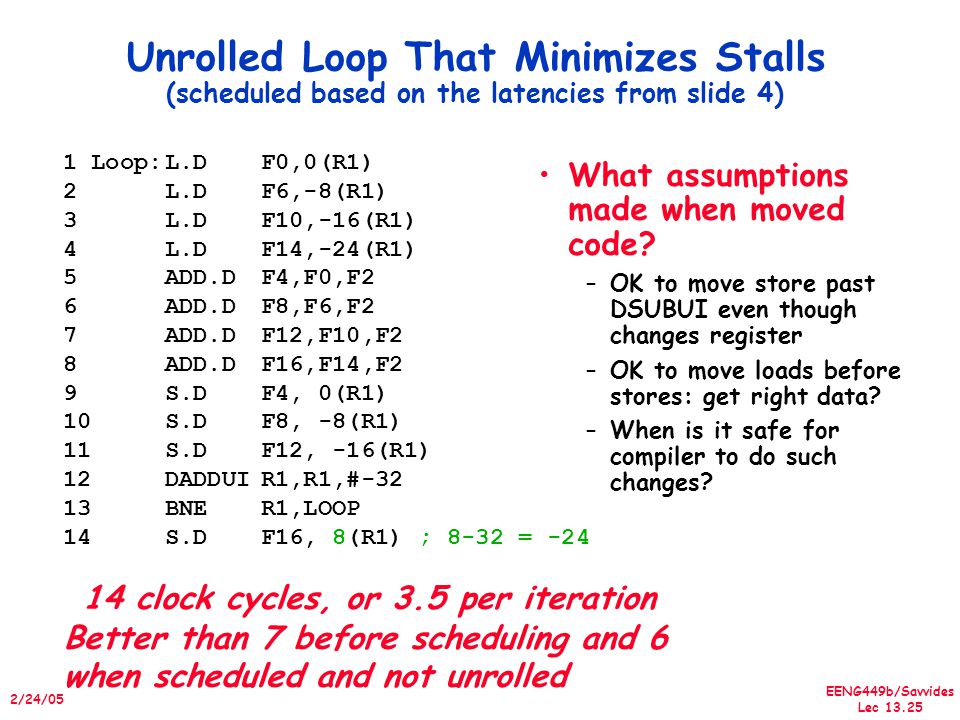 Unrolled Loop That Minimizes Stalls
(scheduled based on the latencies from slide 4)

1 Loop: L.D F0,0(R1)
2 L.D F6,-8(R1)
3 L.D F10,-16(R1)
4 L.D F14,-24(R1)
5 ADD.D F4,F0,F2
6 ADD.D F8,F6,F2
7 ADD.D F12,F10,F2
8 ADD.D F16,F14,F2
9 S.D F4, 0(R1)
10 S.D F8, -8(R1)
11 S.D F12, -16(R1)
12 DADDUI R1,R1,#-32
13 BNE R1,LOOP
14 S.D F16, 8(R1) ; 8-32 = -24

• What assumptions made when moved code?
– OK to move store past DSUBUI even though changes register
– OK to move loads before stores: get right data?
– When is it safe for compiler to do such changes?

14 clock cycles, or 3.5 per iteration
Better than 7 before scheduling and 6 when scheduled and not unrolled

2/24/05

EENG449b/Savvides
Lec 13.25